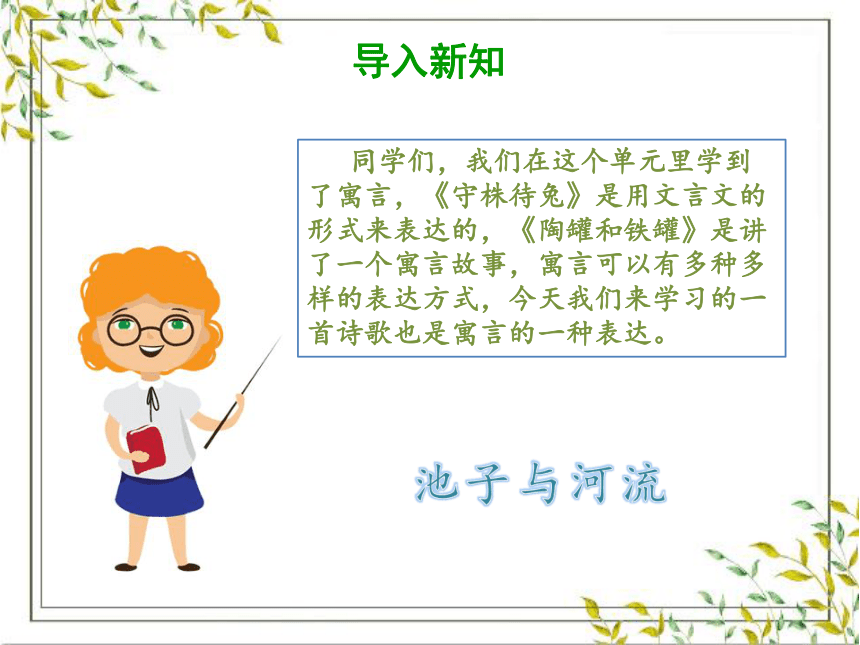 导入新知

同学们，我们在这个单元里学到了寓言，《守株待兔》是用文言文的形式来表达的，《陶罐和铁罐》是讲了一个寓言故事，寓言可以有多种多样的表达方式，今天我们来学习的一首诗歌也是寓言的一种表达。

池子与河流